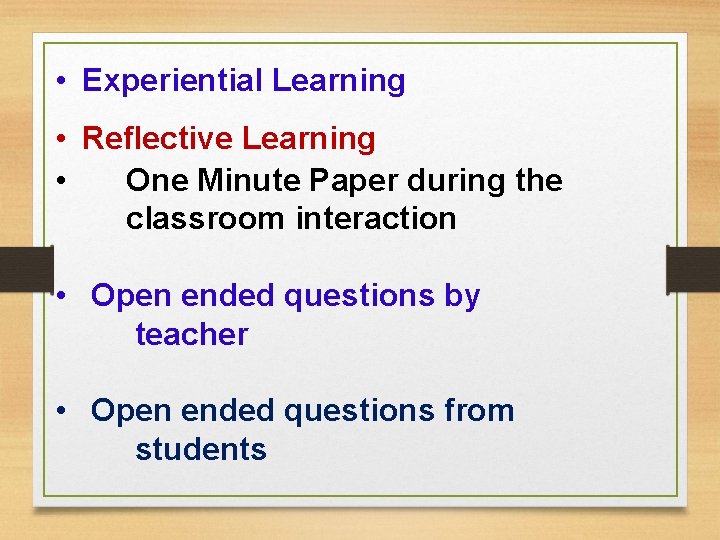 • Experiential Learning

• Reflective Learning

• One Minute Paper during the classroom interaction

• Open ended questions by teacher

• Open ended questions from students